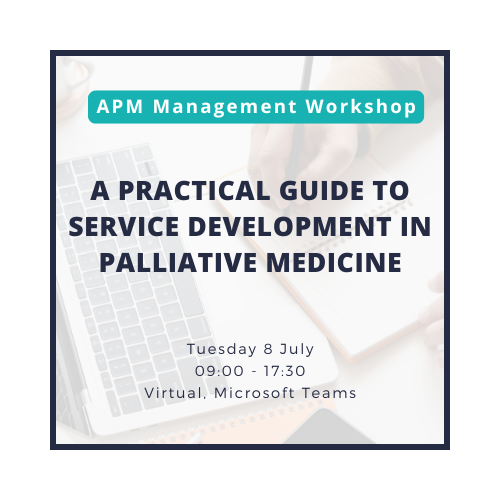 APM Management Workshop

A PRACTICAL GUIDE TO SERVICE DEVELOPMENT IN PALLIATIVE MEDICINE

Tuesday 8 July
09:00 - 17:30
Virtual, Microsoft Teams